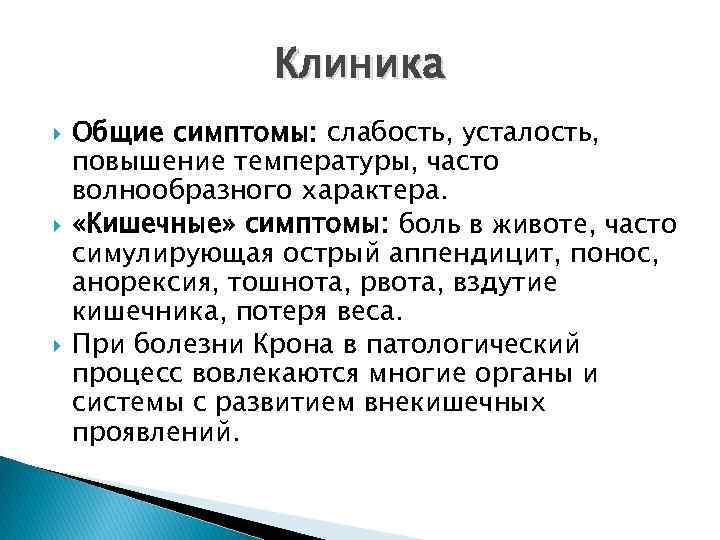 Клиника

Общие симптомы: слабость, усталость, повышение температуры, часто волнообразного характера.

«Кишечные» симптомы: боль в животе, часто симулирующая острый аппендицит, понос, анорексия, тошнота, рвота, вздутие кишечника, потеря веса.

При болезни Крона в патологический процесс вовлекаются многие органы и системы с развитием внекишечных проявлений.